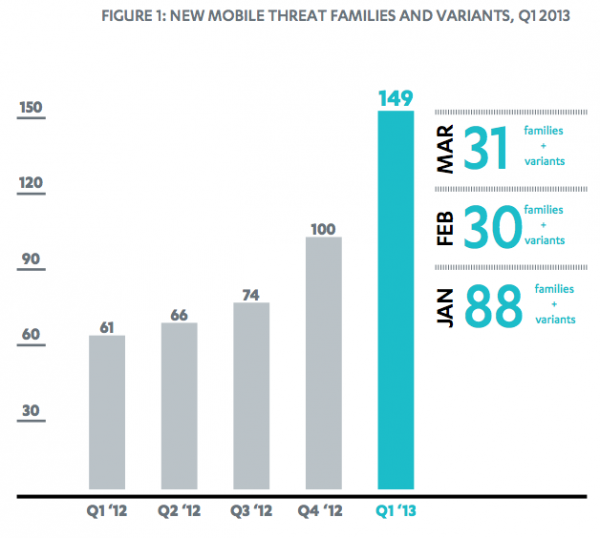 FIGURE 1: NEW MOBILE THREAT FAMILIES AND VARIANTS, Q1 2013

150
120
90
60
30

61
66
74
100
149

Q1 '12
Q2 '12
Q3 '12
Q4 '12
Q1 '13

MAR 31 families + variants

FEB 30 families + variants

JAN 88 families + variants